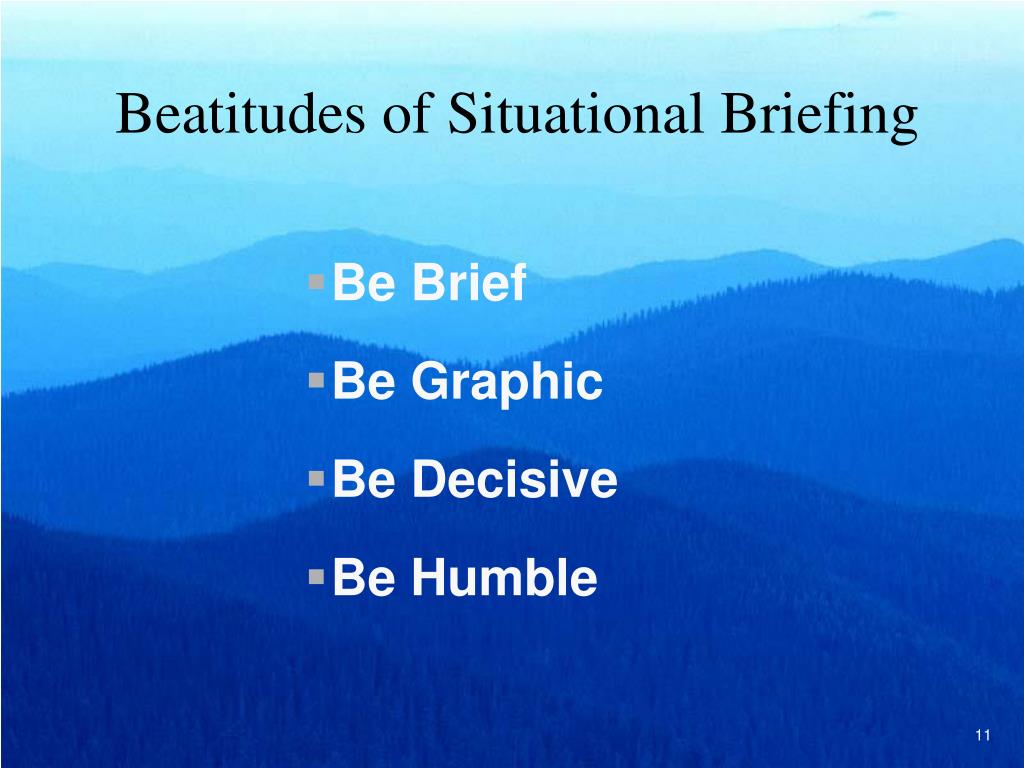 Beatitudes of Situational Briefing

▪ Be Brief
▪ Be Graphic
▪ Be Decisive
▪ Be Humble

11